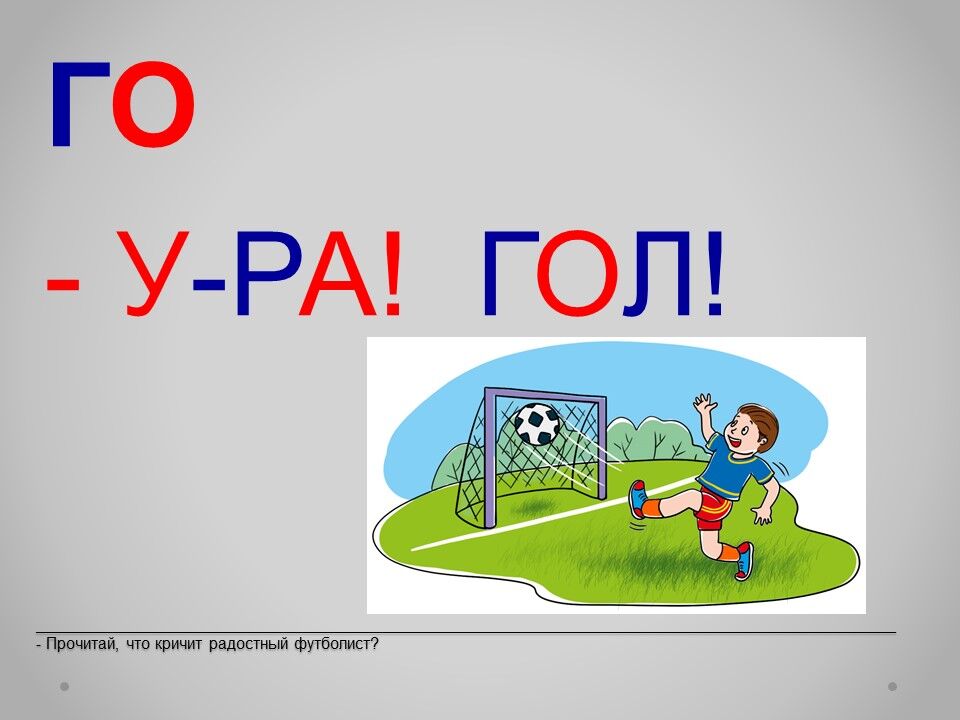 ГО

- У-РА! ГОЛ!

- Прочитай, что кричит радостный футболист?